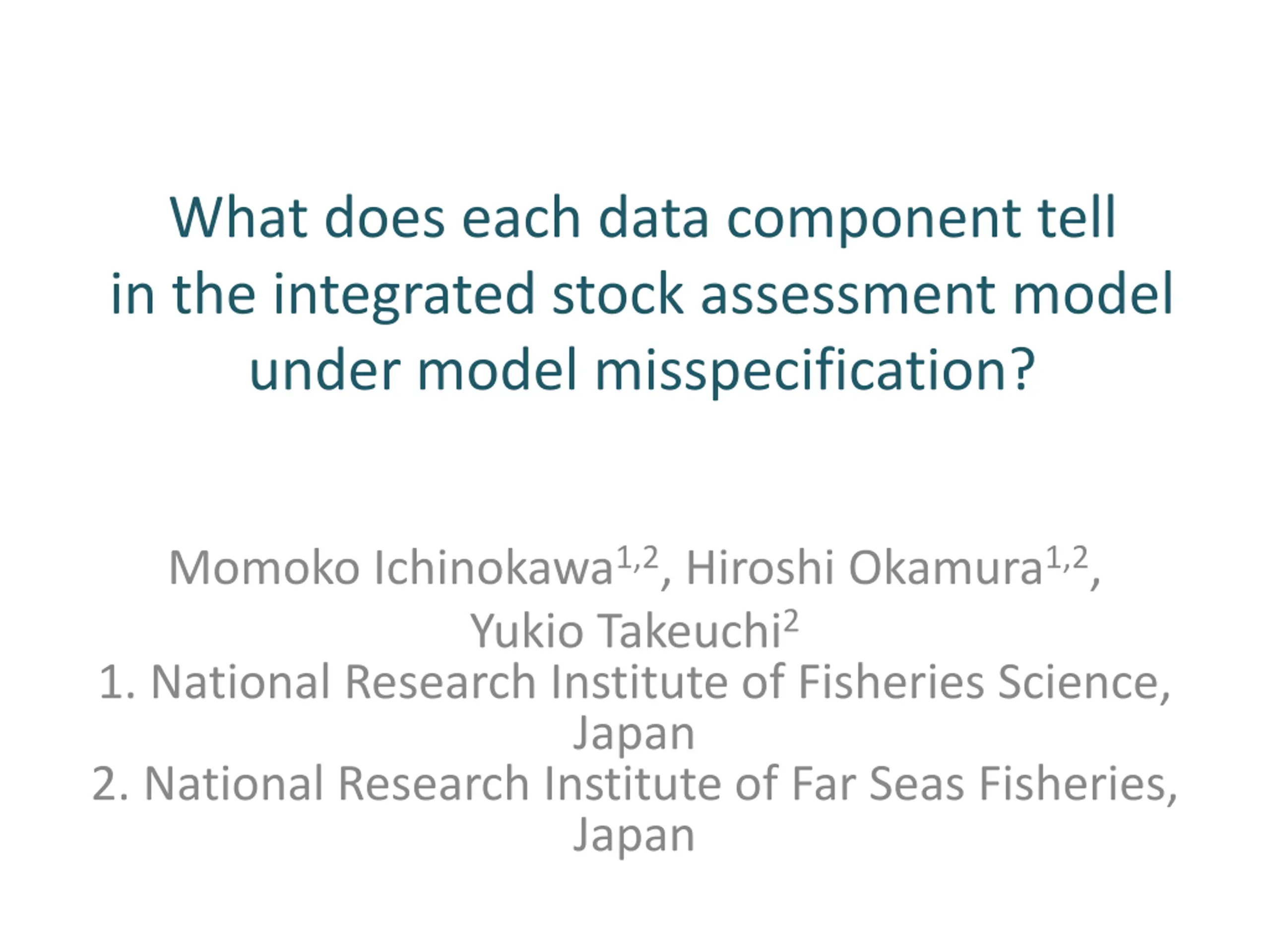 What does each data component tell in the integrated stock assessment model under model misspecification?

Momoko Ichinokawa$^{1,2}$, Hiroshi Okamura$^{1,2}$, Yukio Takeuchi$^{2}$
1. National Research Institute of Fisheries Science, Japan
2. National Research Institute of Far Seas Fisheries, Japan